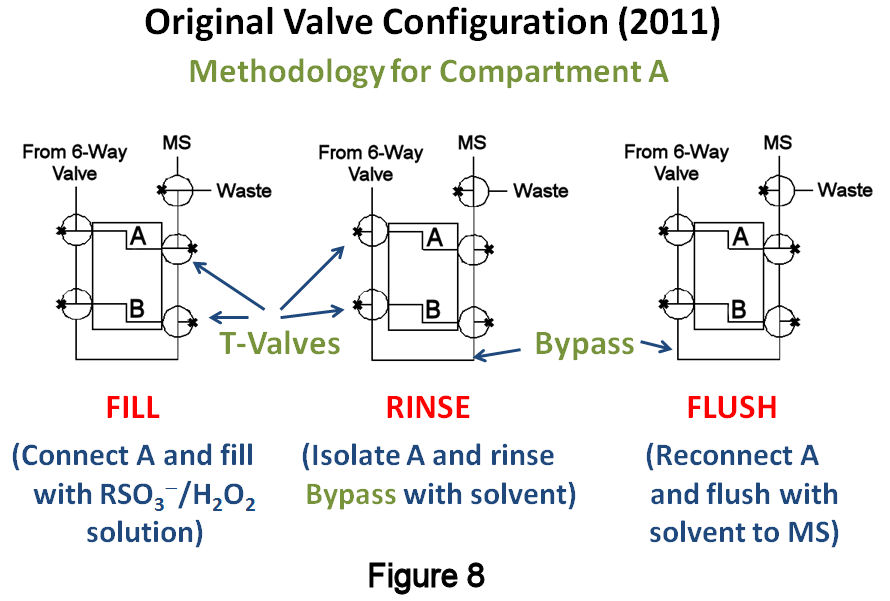 Original Valve Configuration (2011)

Methodology for Compartment A

From 6-Way Valve
MS
Waste
A
B

From 6-Way Valve
MS
Waste
A
B

From 6-Way Valve
MS
Waste
A
B

T-Valves

Bypass

FILL
(Connect A and fill with $RSO_3^-/H_2O_2$ solution)

RINSE
(Isolate A and rinse Bypass with solvent)

FLUSH
(Reconnect A and flush with solvent to MS)

Figure 8